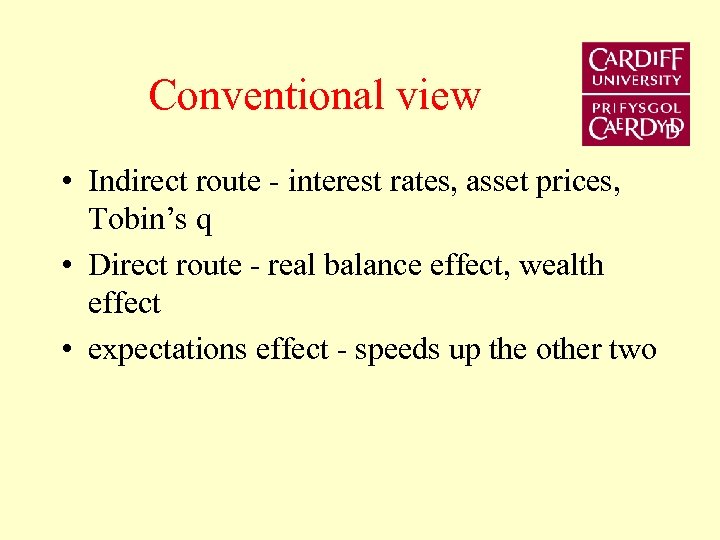 Conventional view

CARDIFF UNIVERSITY
PRIFYSGOL CAERDYDD

• Indirect route - interest rates, asset prices, Tobin's q
• Direct route - real balance effect, wealth effect
• expectations effect - speeds up the other two